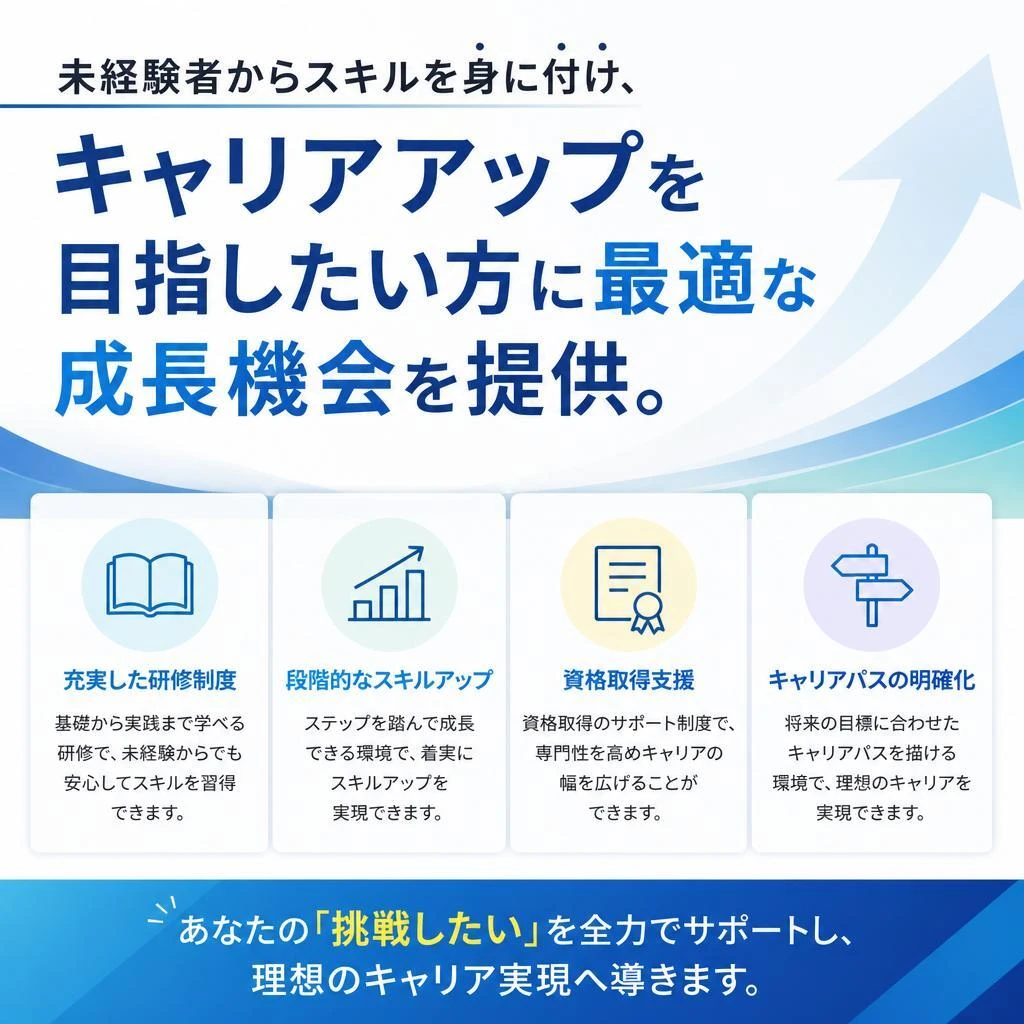 未経験者からスキルを身に付け、

キャリアアップを目指したい方に最適な成長機会を提供。

充実した研修制度

基礎から実践まで学べる研修で、未経験からでも安心してスキルを習得できます。

段階的なスキルアップ

ステップを踏んで成長できる環境で、着実にスキルアップを実現できます。

資格取得支援

資格取得のサポート制度で、専門性を高めキャリアの幅を広げることができます。

キャリアパスの明確化

将来の目標に合わせたキャリアパスを描ける環境で、理想のキャリアを実現できます。

あなたの「挑戦したい」を全力でサポートし、理想のキャリア実現へ導きます。